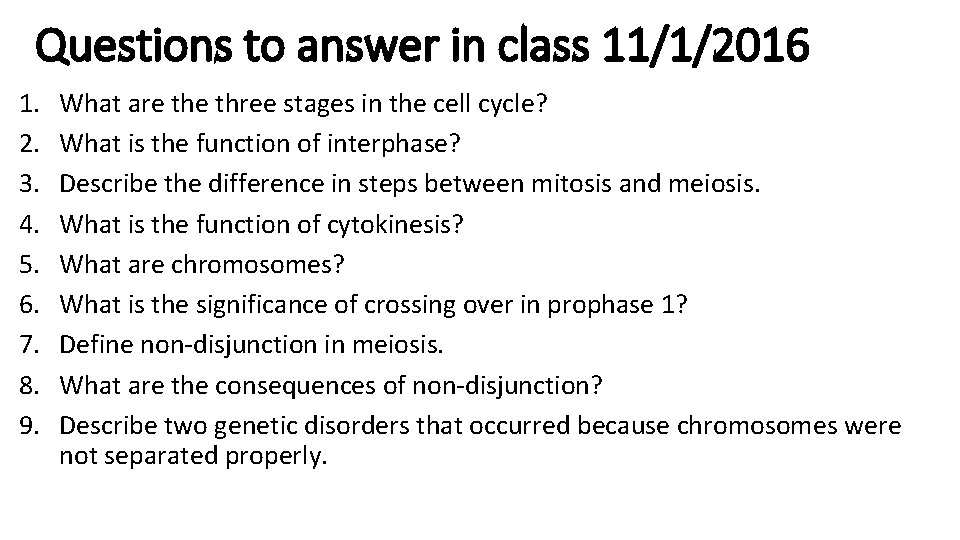 Questions to answer in class 11/1/2016

1. What are the three stages in the cell cycle?
2. What is the function of interphase?
3. Describe the difference in steps between mitosis and meiosis.
4. What is the function of cytokinesis?
5. What are chromosomes?
6. What is the significance of crossing over in prophase 1?
7. Define non-disjunction in meiosis.
8. What are the consequences of non-disjunction?
9. Describe two genetic disorders that occurred because chromosomes were not separated properly.